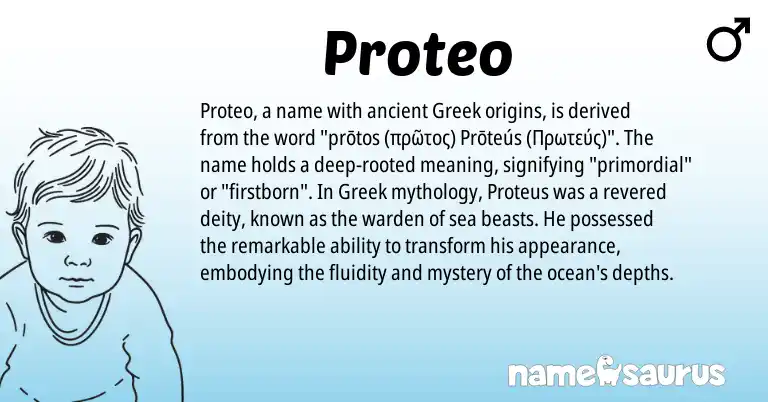 Proteo

♂

Proteo, a name with ancient Greek origins, is derived from the word "prōtos (πρῶτος) Prōteús (Πρωτεύς)". The name holds a deep-rooted meaning, signifying "primordial" or "firstborn". In Greek mythology, Proteus was a revered deity, known as the warden of sea beasts. He possessed the remarkable ability to transform his appearance, embodying the fluidity and mystery of the ocean's depths.

namesaurus